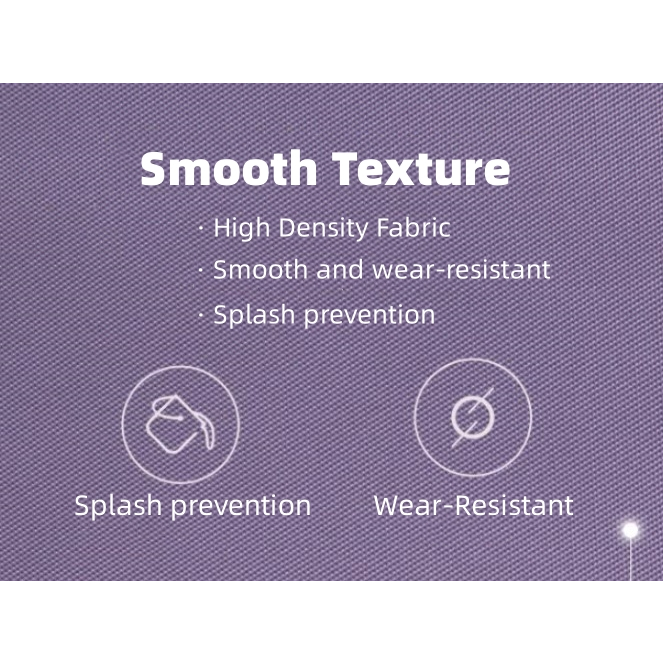 Smooth Texture

· High Density Fabric
· Smooth and wear-resistant
· Splash prevention

Splash prevention

Wear-Resistant